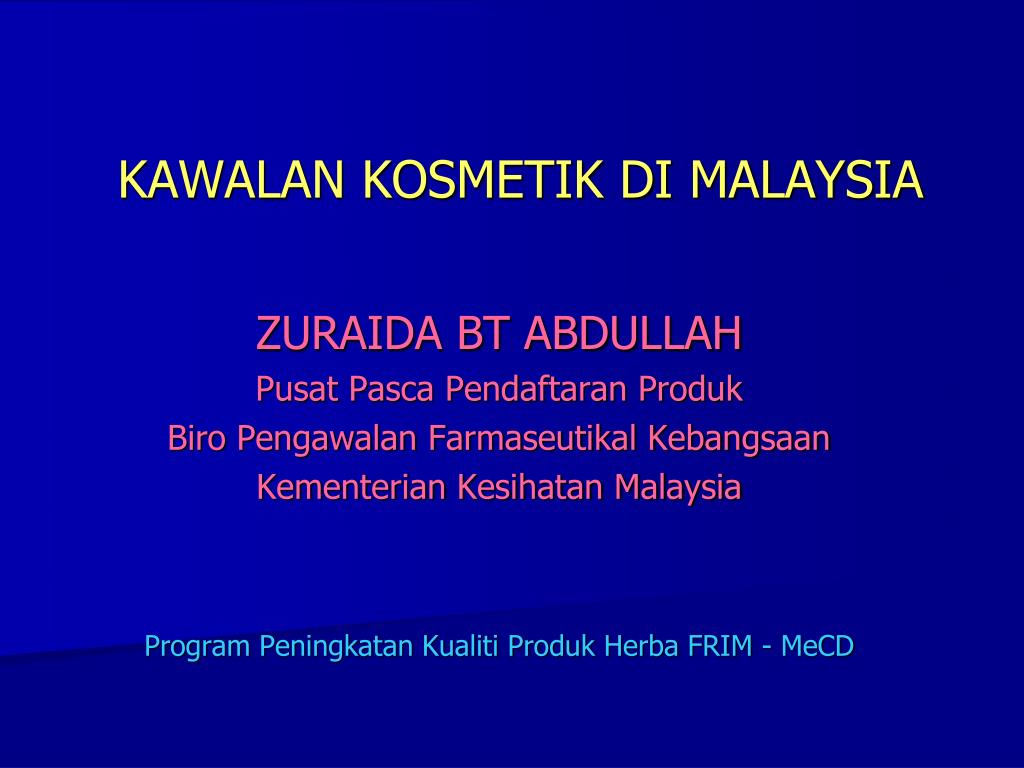 KAWALAN KOSMETIK DI MALAYSIA

ZURAIDA BT ABDULLAH
Pusat Pasca Pendaftaran Produk
Biro Pengawalan Farmaseutikal Kebangsaan
Kementerian Kesihatan Malaysia

Program Peningkatan Kualiti Produk Herba FRIM - MeCD